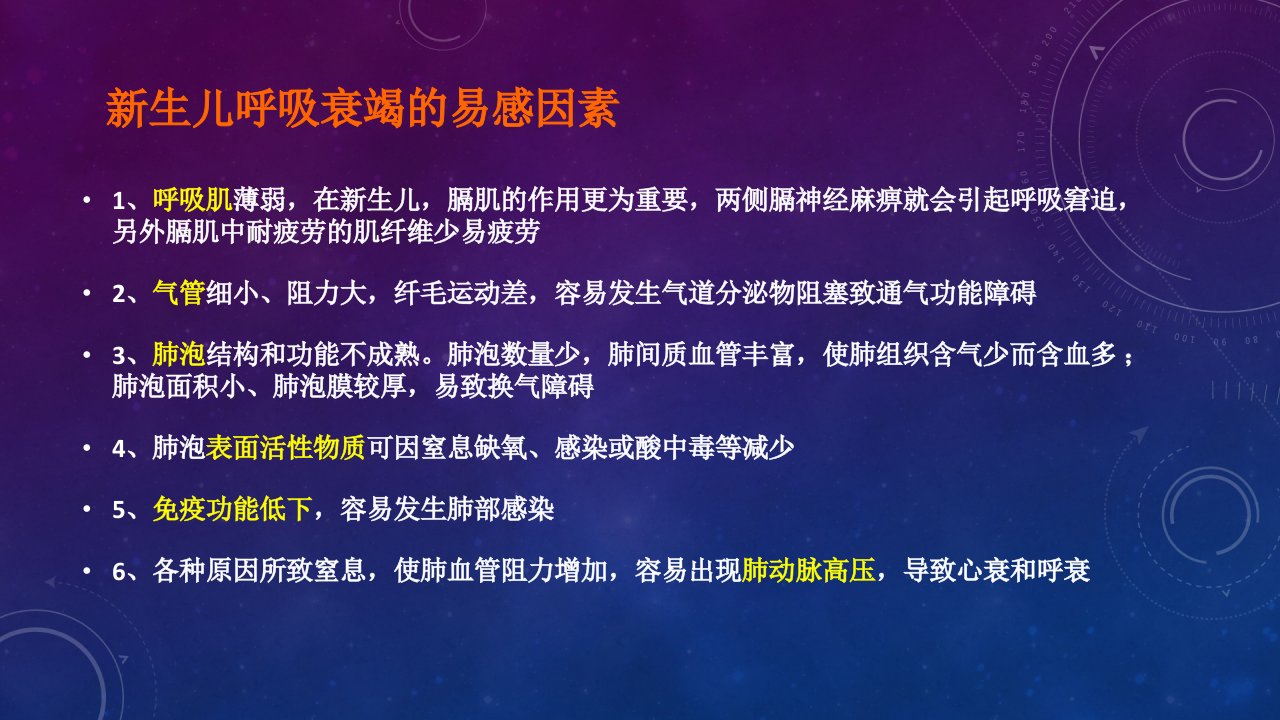 新生儿呼吸衰竭的易感因素

• 1、呼吸肌薄弱，在新生儿，膈肌的作用更为重要，两侧膈神经麻痹就会引起呼吸窘迫，另外膈肌中耐疲劳的肌纤维少易疲劳

• 2、气管细小、阻力大，纤毛运动差，容易发生气道分泌物阻塞致通气功能障碍

• 3、肺泡结构和功能不成熟。肺泡数量少，肺间质血管丰富，使肺组织含气少而含血多；肺泡面积小、肺泡膜较厚，易致换气障碍

• 4、肺泡表面活性物质可因窒息缺氧、感染或酸中毒等减少

• 5、免疫功能低下，容易发生肺部感染

• 6、各种原因所致窒息，使肺血管阻力增加，容易出现肺动脉高压，导致心衰和呼衰